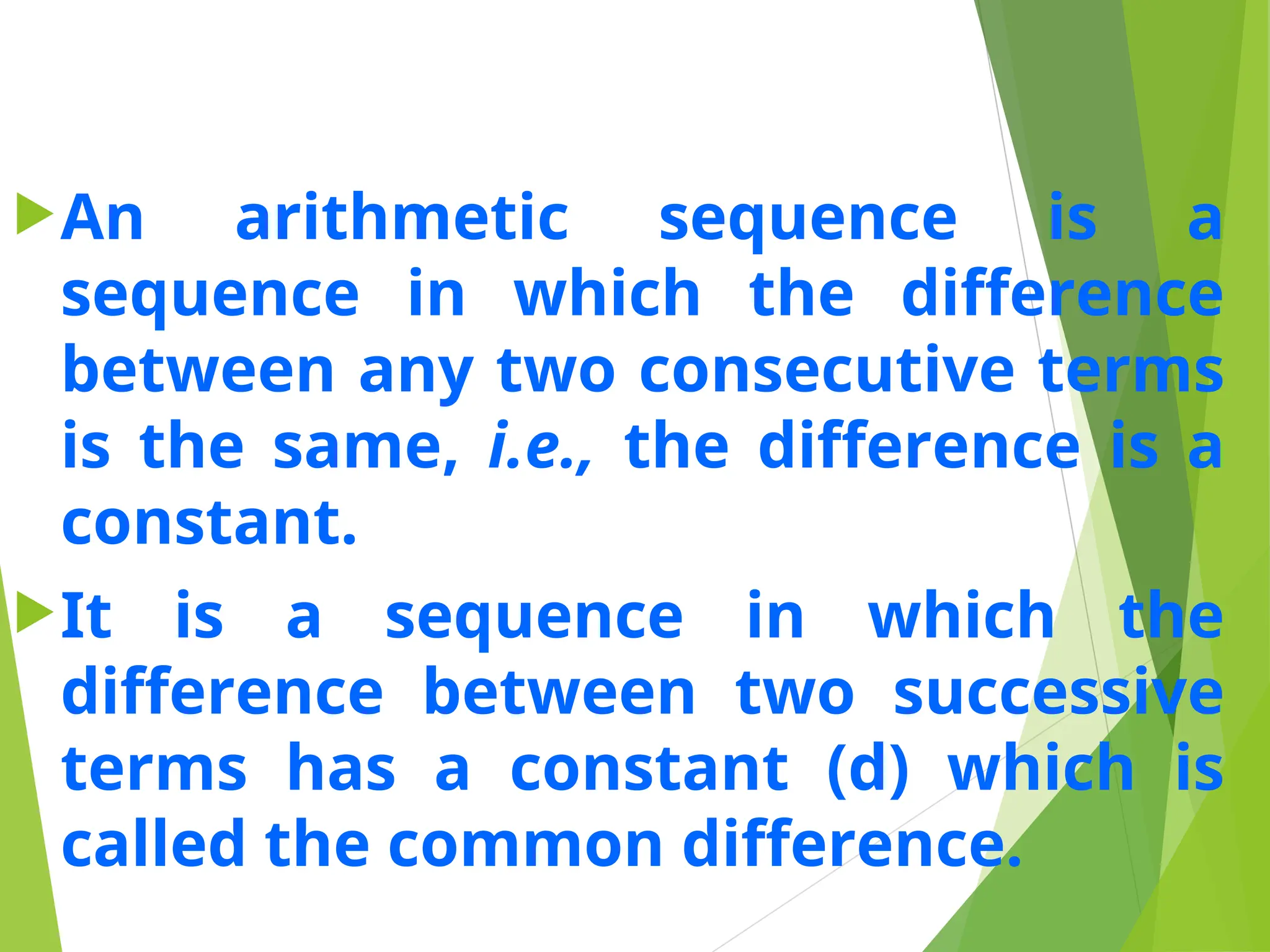 An arithmetic sequence is a sequence in which the difference between any two consecutive terms is the same, i.e., the difference is a constant.

It is a sequence in which the difference between two successive terms has a constant (d) which is called the common difference.